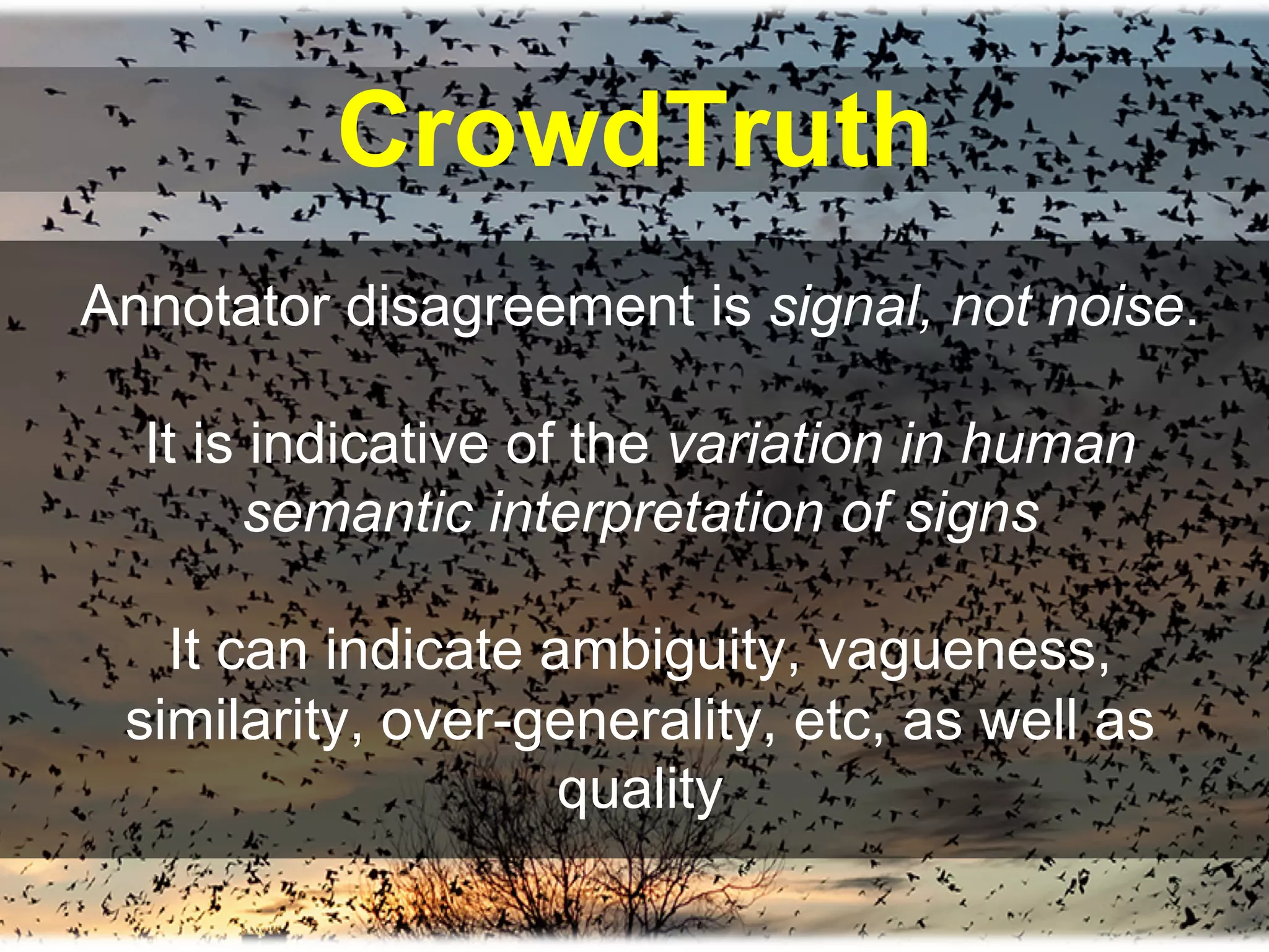 CrowdTruth

Annotator disagreement is signal, not noise.

It is indicative of the variation in human semantic interpretation of signs

It can indicate ambiguity, vagueness, similarity, over-generality, etc, as well as quality